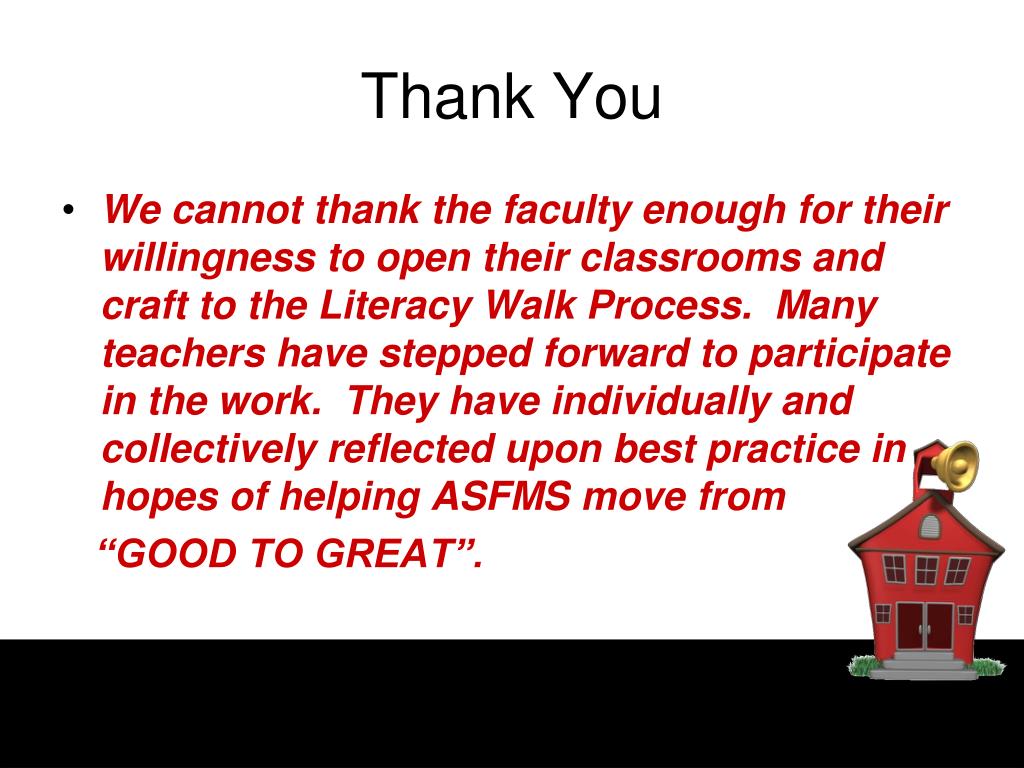 Thank You

• We cannot thank the faculty enough for their willingness to open their classrooms and craft to the Literacy Walk Process. Many teachers have stepped forward to participate in the work. They have individually and collectively reflected upon best practice in hopes of helping ASFMS move from
“GOOD TO GREAT”.